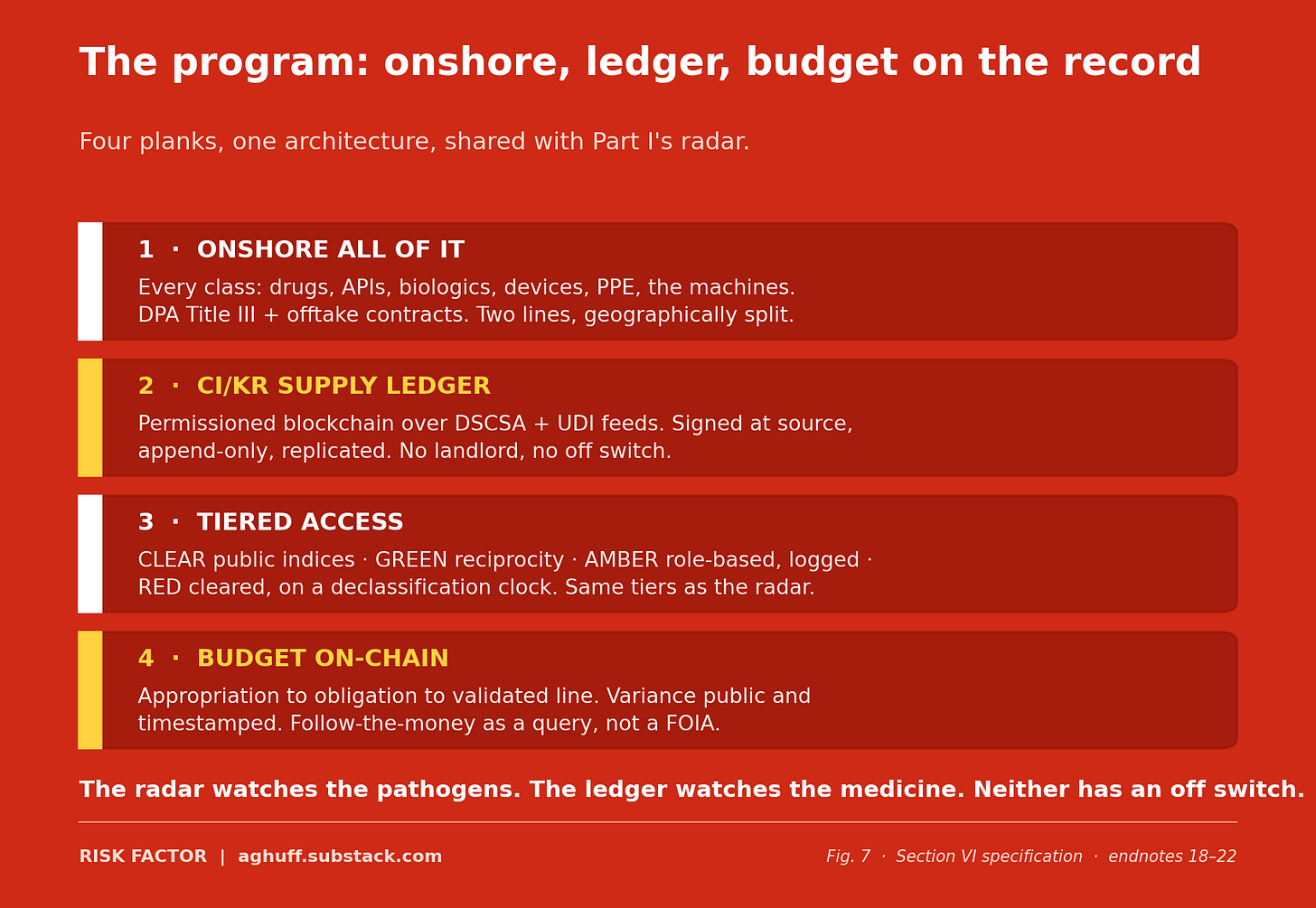 The program: onshore, ledger, budget on the record

Four planks, one architecture, shared with Part I's radar.

1 · ONSHORE ALL OF IT

Every class: drugs, APIs, biologics, devices, PPE, the machines. DPA Title III + offtake contracts. Two lines, geographically split.

2 · CI/KR SUPPLY LEDGER

Permissioned blockchain over DSCSA + UDI feeds. Signed at source, append-only, replicated. No landlord, no off switch.

3 · TIERED ACCESS

CLEAR public indices · GREEN reciprocity · AMBER role-based, logged · RED cleared, on a declassification clock. Same tiers as the radar.

4 · BUDGET ON-CHAIN

Appropriation to obligation to validated line. Variance public and timestamped. Follow-the-money as a query, not a FOIA.

The radar watches the pathogens. The ledger watches the medicine. Neither has an off switch.

RISK FACTOR | aghuff.substack.com

Fig. 7 · Section VI specification · endnotes 18–22